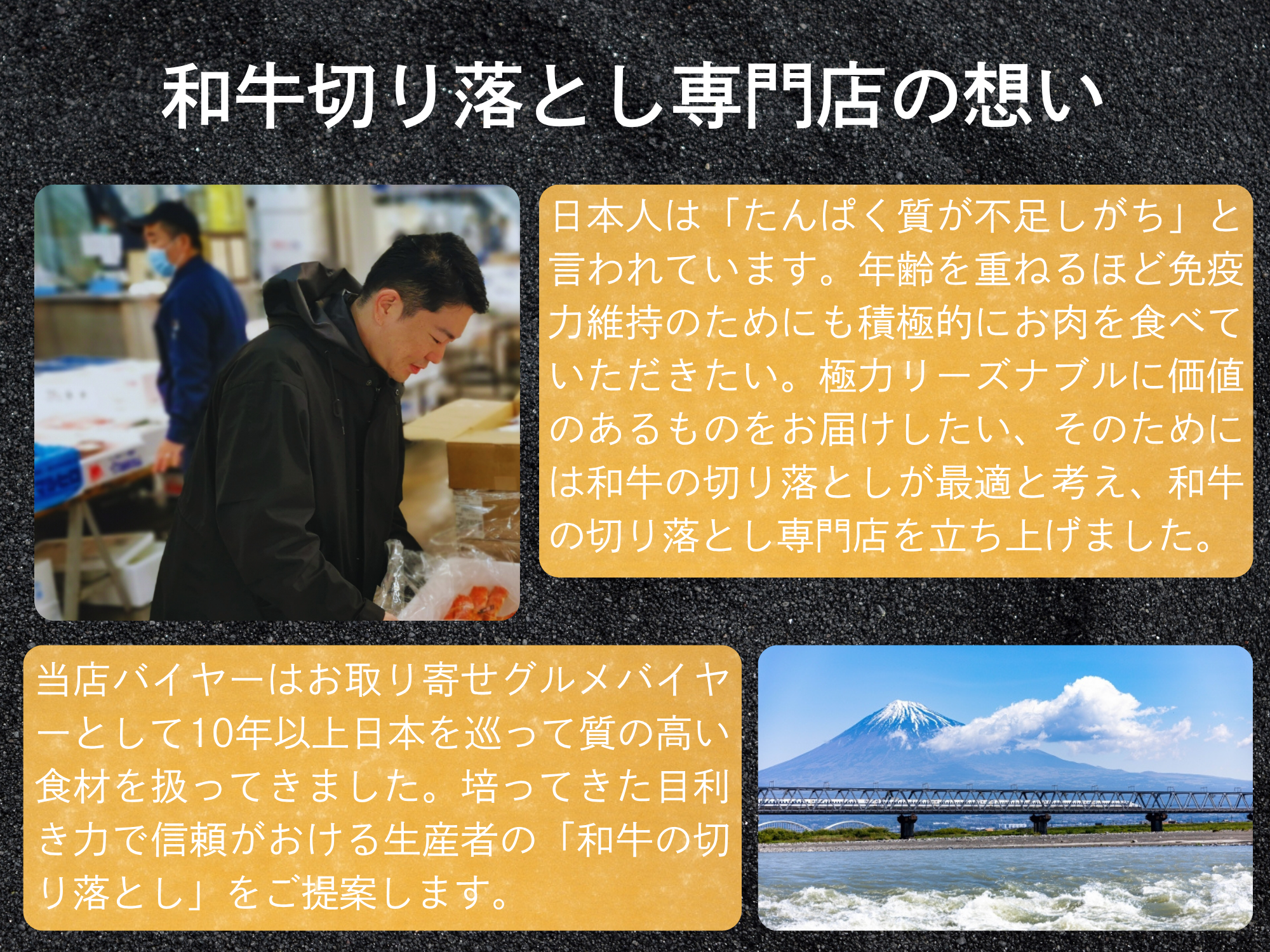 和牛切り落とし専門店の想い

日本人は「たんぱく質が不足しがち」と言われています。年齢を重ねるほど免疫力維持のためにも積極的にお肉を食べていただきたい。極力リーズナブルに価値のあるものをお届けしたい、そのためには和牛の切り落としが最適と考え、和牛の切り落とし専門店を立ち上げました。

当店バイヤーはお取り寄せグルメバイヤーとして10年以上日本を巡って質の高い食材を扱ってきました。培ってきた目利き力で信頼がおける生産者の「和牛の切り落とし」をご提案します。